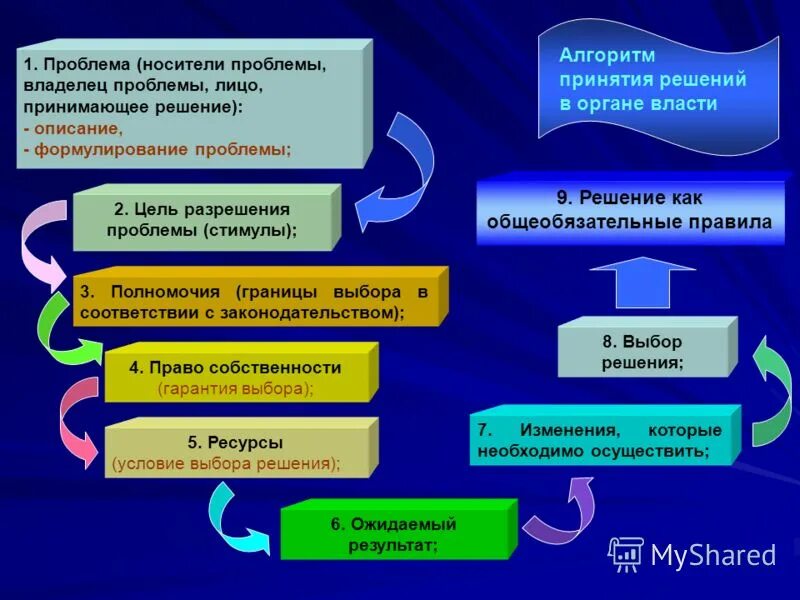 Алгоритм принятия решений в органе власти

1. Проблема (носители проблемы, владелец проблемы, лицо, принимающее решение):
- описание,
- формулирование проблемы;

2. Цель разрешения проблемы (стимулы);

3. Полномочия (границы выбора в соответствии с законодательством);

4. Право собственности (гарантия выбора);

5. Ресурсы (условие выбора решения);

6. Ожидаемый результат;

7. Изменения, которые необходимо осуществить;

8. Выбор решения;

9. Решение как общеобязательные правила

MyShared